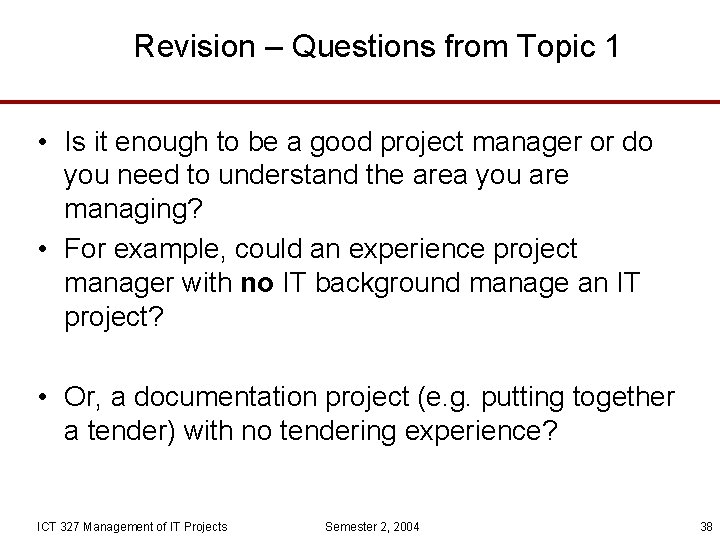 Revision – Questions from Topic 1

• Is it enough to be a good project manager or do you need to understand the area you are managing?
• For example, could an experience project manager with **no** IT background manage an IT project?

• Or, a documentation project (e.g. putting together a tender) with no tendering experience?

ICT 327 Management of IT Projects Semester 2, 2004 38